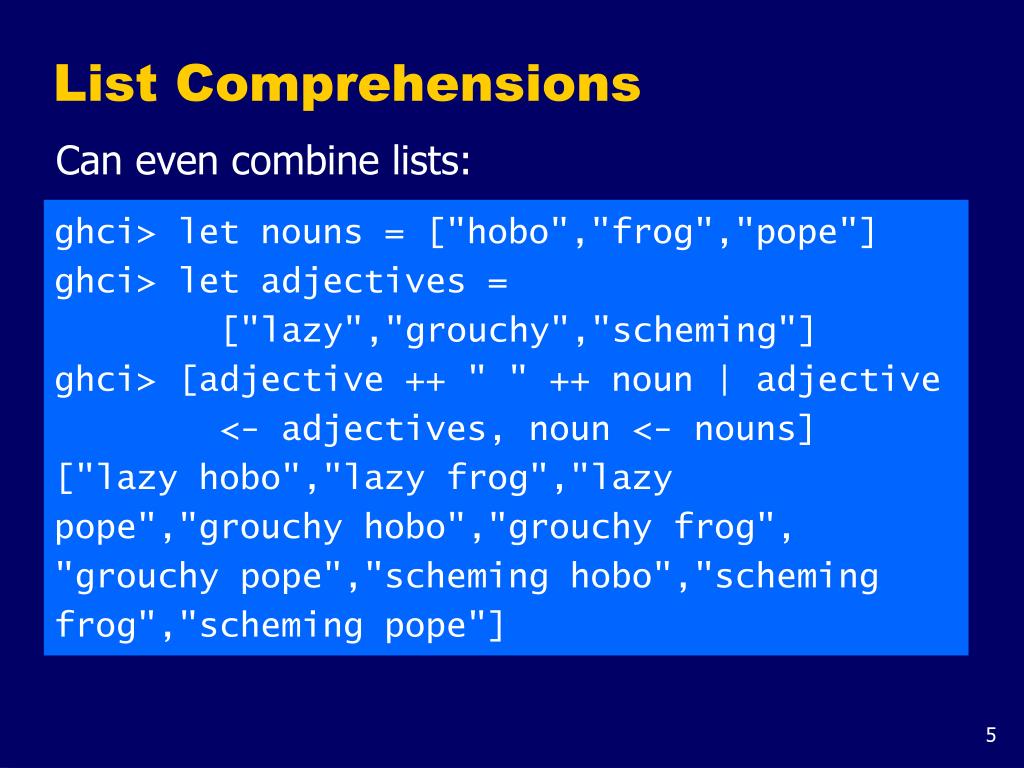 List Comprehensions

Can even combine lists:

ghci> let nouns = ["hobo","frog","pope"]
ghci> let adjectives =
        ["lazy","grouchy","scheming"]
ghci> [adjective ++ " " ++ noun | adjective
        <- adjectives, noun <- nouns]
["lazy hobo","lazy frog","lazy
pope","grouchy hobo","grouchy frog",
"grouchy pope","scheming hobo","scheming
frog","scheming pope"]

5